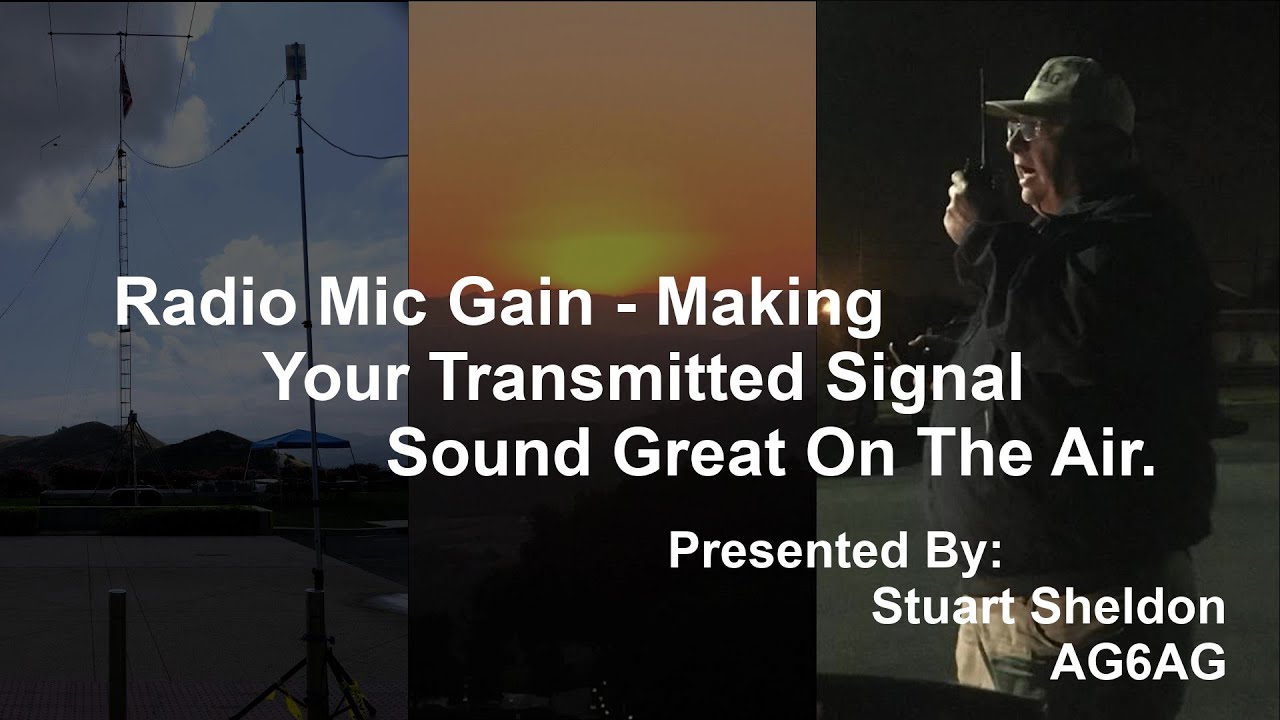 Radio Mic Gain - Making Your Transmitted Signal Sound Great On The Air.

Presented By:
Stuart Sheldon
AG6AG